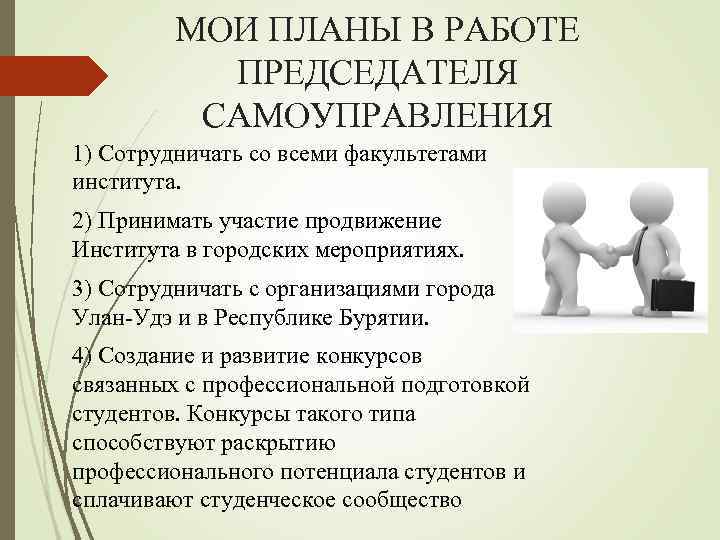 МОИ ПЛАНЫ В РАБОТЕ ПРЕДСЕДАТЕЛЯ САМОУПРАВЛЕНИЯ

1) Сотрудничать со всеми факультетами института.

2) Принимать участие продвижение Института в городских мероприятиях.

3) Сотрудничать с организациями города Улан-Удэ и в Республике Бурятии.

4) Создание и развитие конкурсов связанных с профессиональной подготовкой студентов. Конкурсы такого типа способствуют раскрытию профессионального потенциала студентов и сплачивают студенческое сообщество